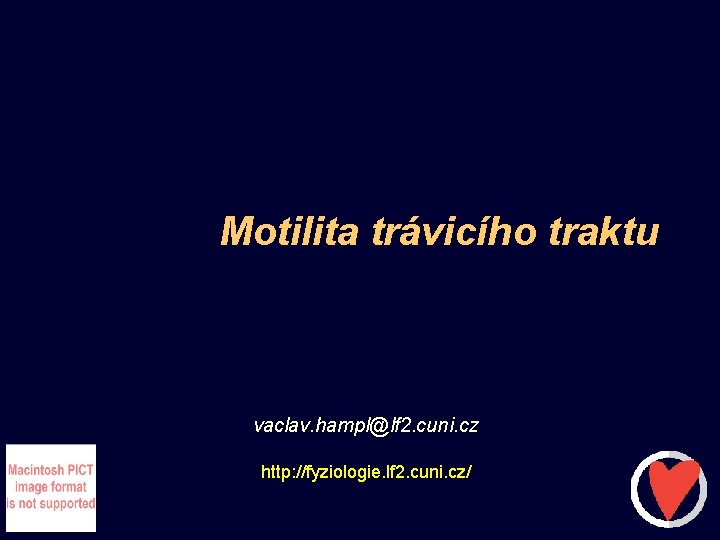 Motilita trávicího traktu

vaclav.hampl@lf2.cuni.cz

http://fyziologie.lf2.cuni.cz/

Macintosh PICT image format is not supported